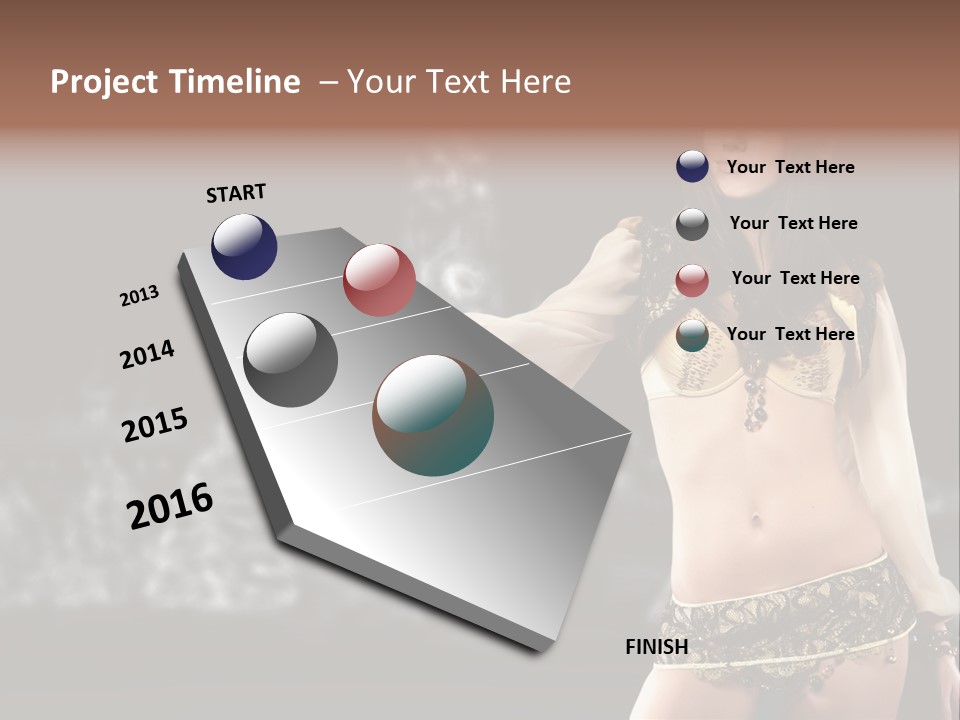 Project Timeline – Your Text Here

START

2013

2014

2015

2016

FINISH

Your Text Here

Your Text Here

Your Text Here

Your Text Here